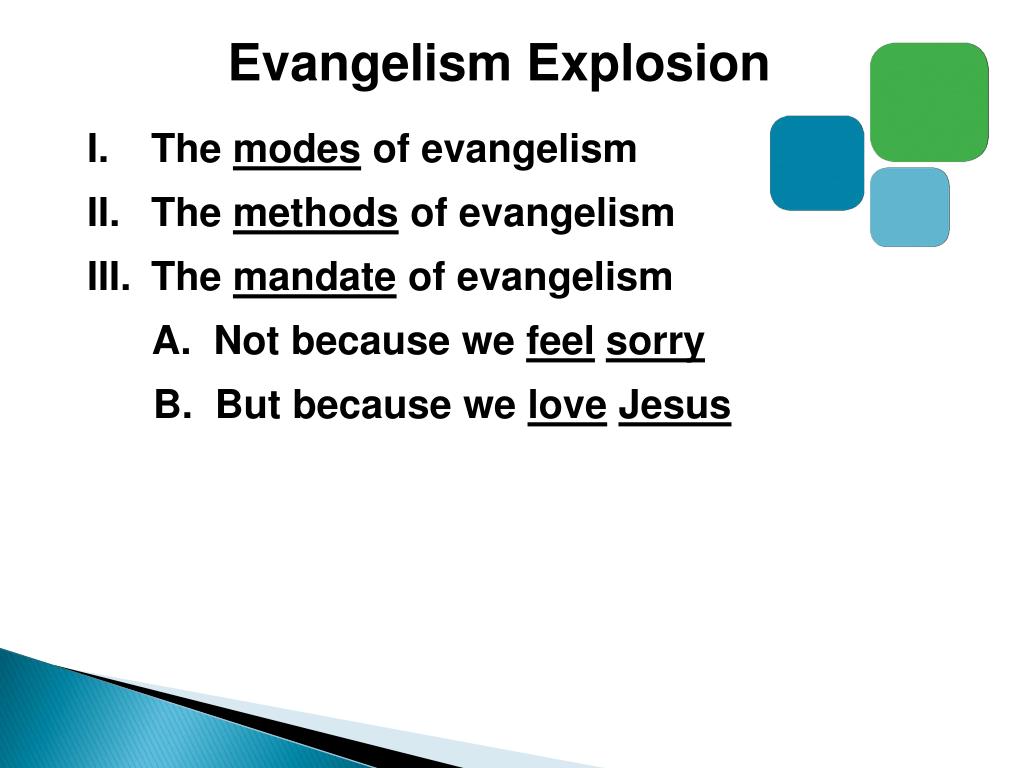 Evangelism Explosion

I. The modes of evangelism
II. The methods of evangelism
III. The mandate of evangelism
A. Not because we feel sorry
B. But because we love Jesus